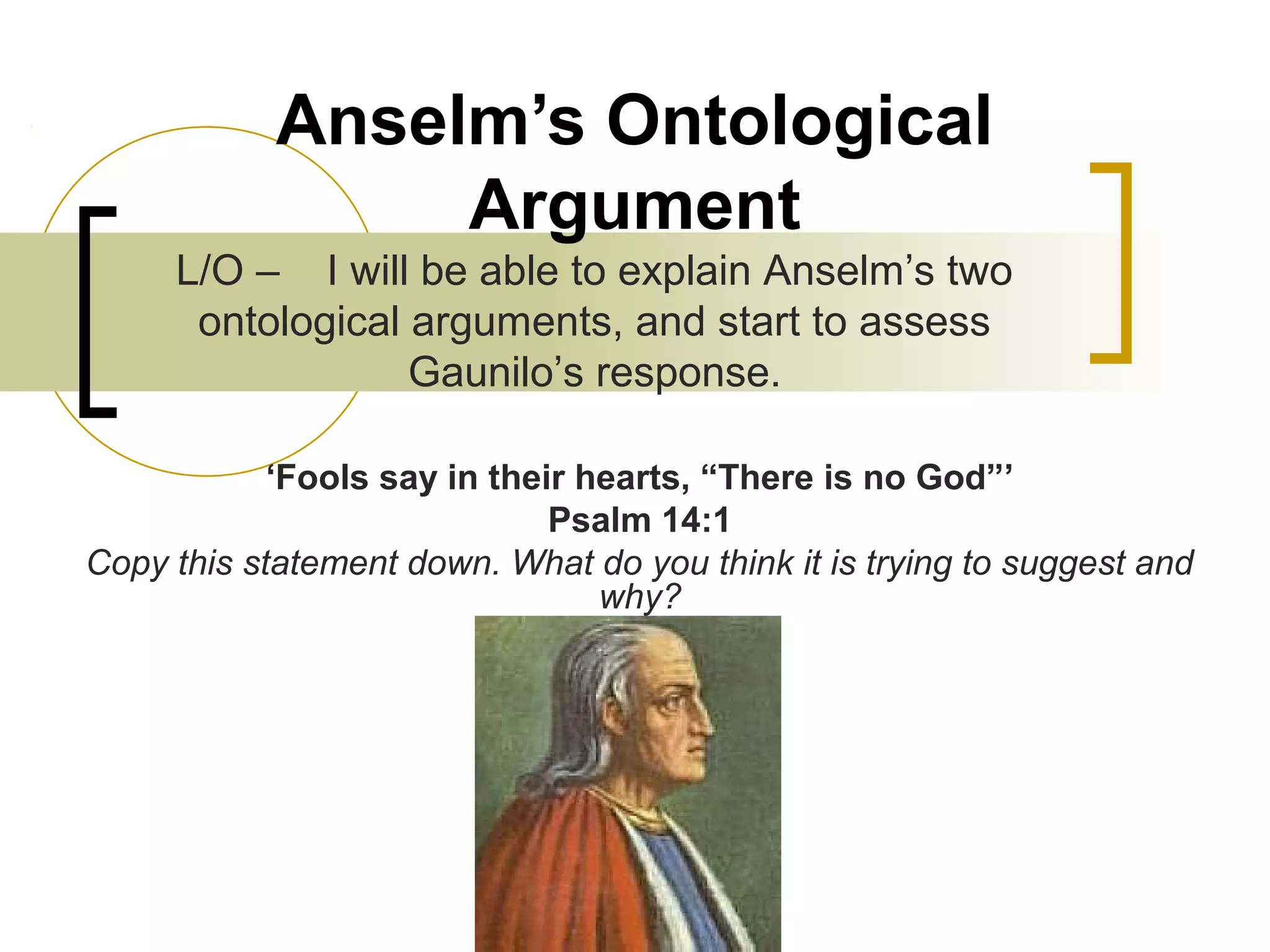 Anselm’s Ontological Argument

L/O – I will be able to explain Anselm’s two ontological arguments, and start to assess Gaunilo’s response.

‘Fools say in their hearts, “There is no God”’
Psalm 14:1

Copy this statement down. What do you think it is trying to suggest and why?